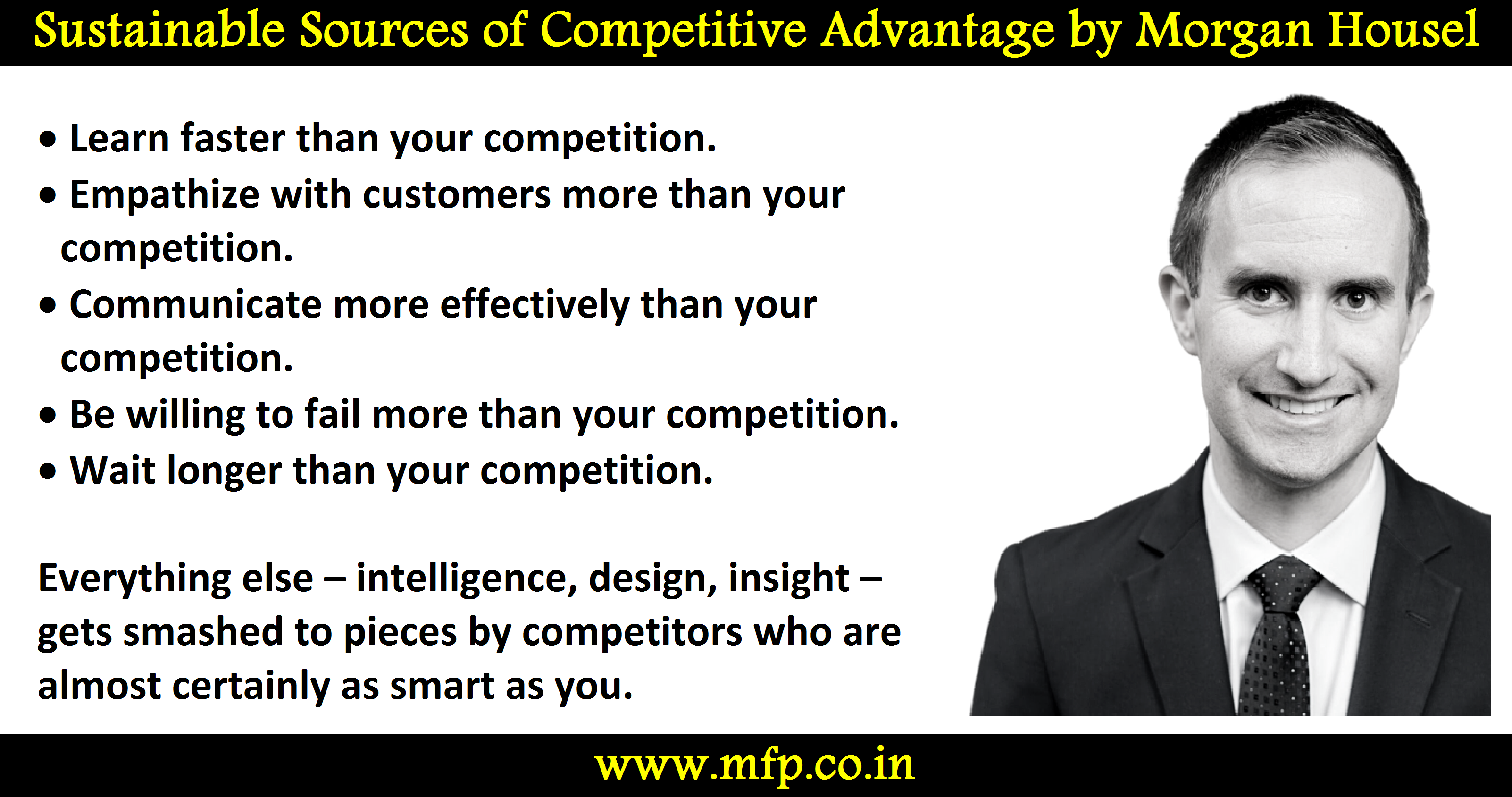 Sustainable Sources of Competitive Advantage by Morgan Housel

• Learn faster than your competition.
• Empathize with customers more than your competition.
• Communicate more effectively than your competition.
• Be willing to fail more than your competition.
• Wait longer than your competition.

Everything else – intelligence, design, insight – gets smashed to pieces by competitors who are almost certainly as smart as you.

www.mfp.co.in